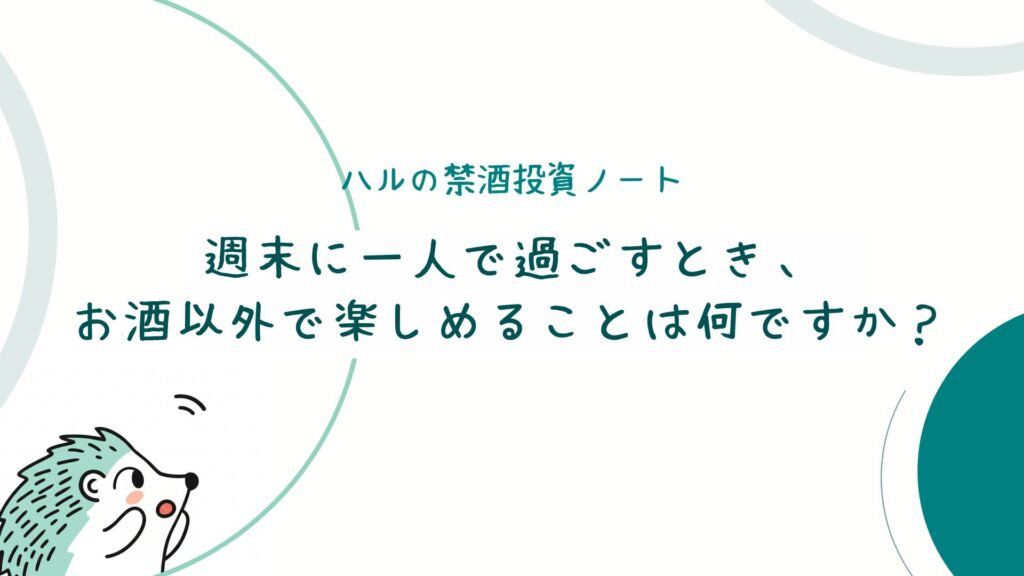 ハルの禁酒投資ノート

週末に一人で過ごすとき、
お酒以外で楽しめることは何ですか？